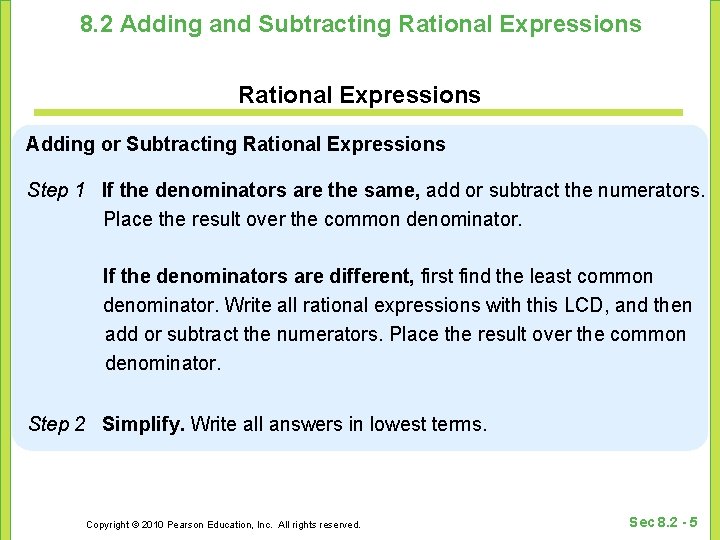 8.2 Adding and Subtracting Rational Expressions

Rational Expressions

Adding or Subtracting Rational Expressions

Step 1 If the denominators are the same, add or subtract the numerators. Place the result over the common denominator.

If the denominators are different, first find the least common denominator. Write all rational expressions with this LCD, and then add or subtract the numerators. Place the result over the common denominator.

Step 2 Simplify. Write all answers in lowest terms.

Copyright © 2010 Pearson Education, Inc. All rights reserved.

Sec 8.2 - 5